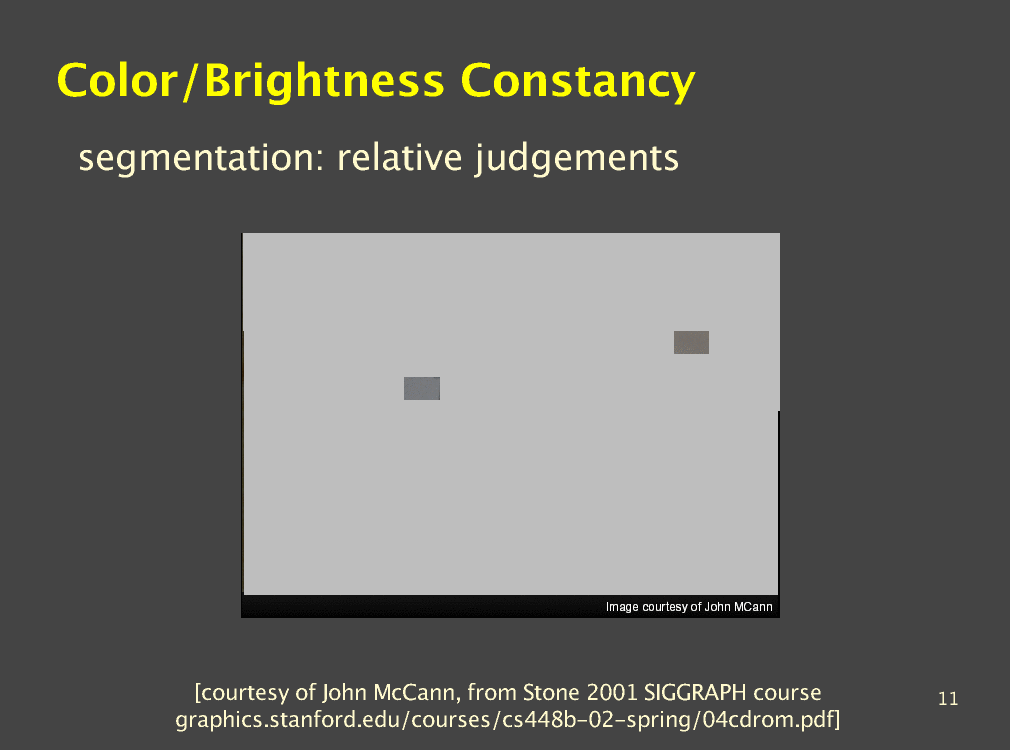 Color/Brightness Constancy

segmentation: relative judgements

Image courtesy of John MCann

[courtesy of John McCann, from Stone 2001 SIGGRAPH course graphics.stanford.edu/courses/cs448b-02-spring/04cdrom.pdf]

11